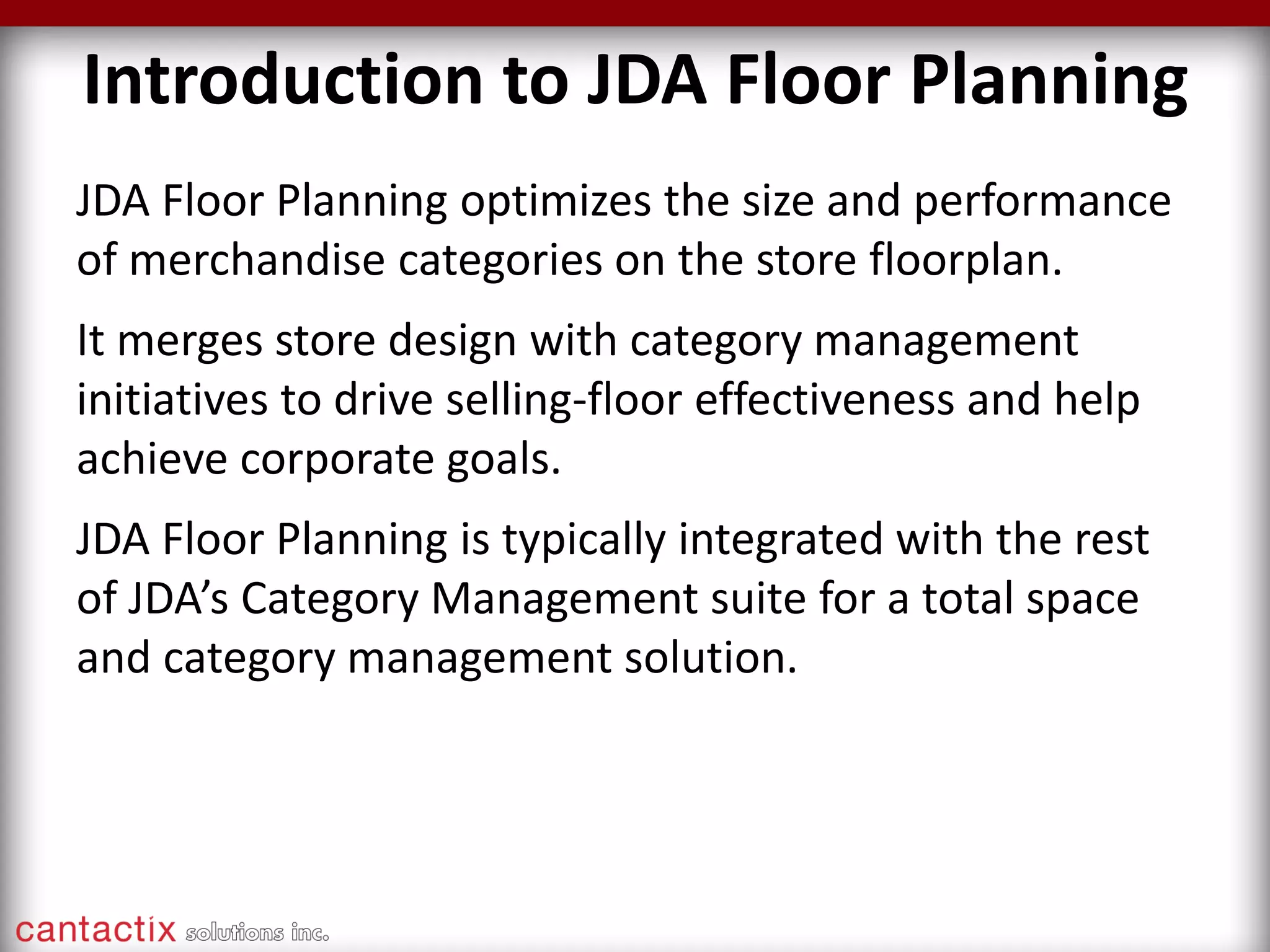 Introduction to JDA Floor Planning

JDA Floor Planning optimizes the size and performance of merchandise categories on the store floorplan.

It merges store design with category management initiatives to drive selling-floor effectiveness and help achieve corporate goals.

JDA Floor Planning is typically integrated with the rest of JDA’s Category Management suite for a total space and category management solution.

cantactix solutions inc.